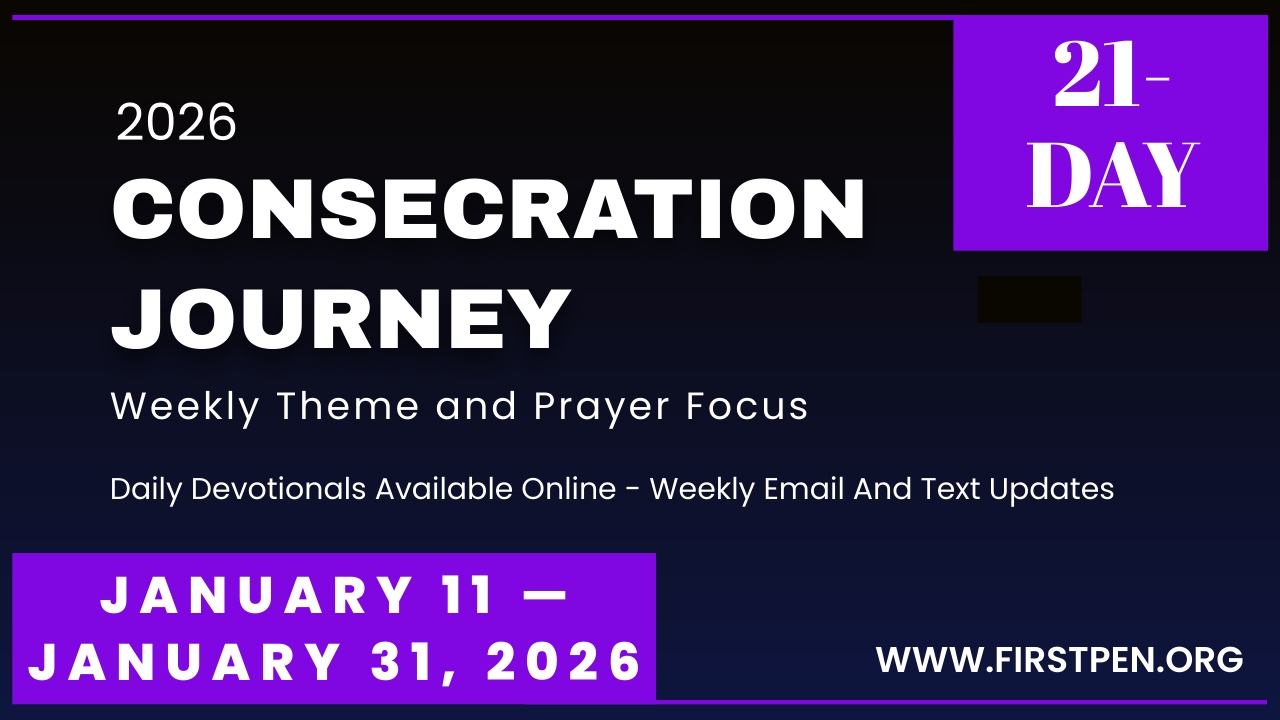 2026
CONSECRATION JOURNEY

21-DAY

Weekly Theme and Prayer Focus

Daily Devotionals Available Online - Weekly Email And Text Updates

JANUARY 11 — JANUARY 31, 2026

WWW.FIRSTPEN.ORG